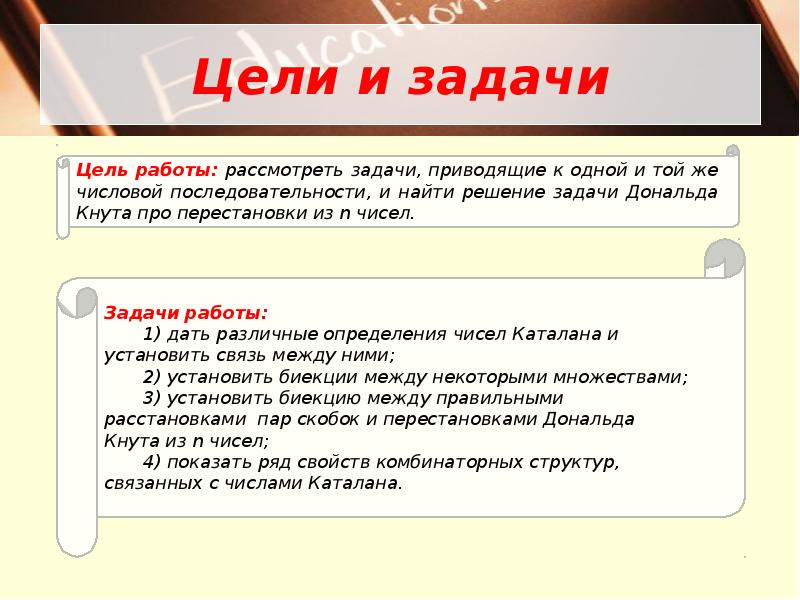 Education

Цели и задачи

Цель работы: рассмотреть задачи, приводящие к одной и той же числовой последовательности, и найти решение задачи Дональда Кнута про перестановки из n чисел.

Задачи работы:
1) дать различные определения чисел Каталана и установить связь между ними;
2) установить биекции между некоторыми множествами;
3) установить биекцию между правильными расстановками пар скобок и перестановками Дональда Кнута из n чисел;
4) показать ряд свойств комбинаторных структур, связанных с числами Каталана.